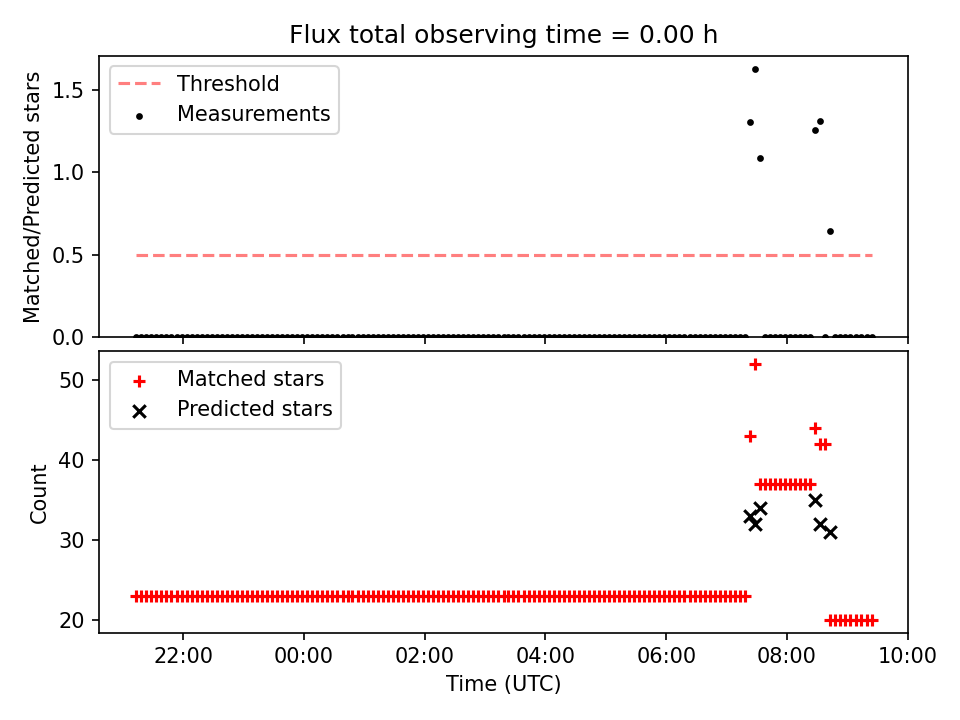 Flux total observing time = 0.00 h

Threshold
Measurements

Matched/Predicted stars

1.5
1.0
0.5
0.0

Matched stars
Predicted stars

Count

50
40
30
20

22:00
00:00
02:00
04:00
06:00
08:00
10:00

Time (UTC)